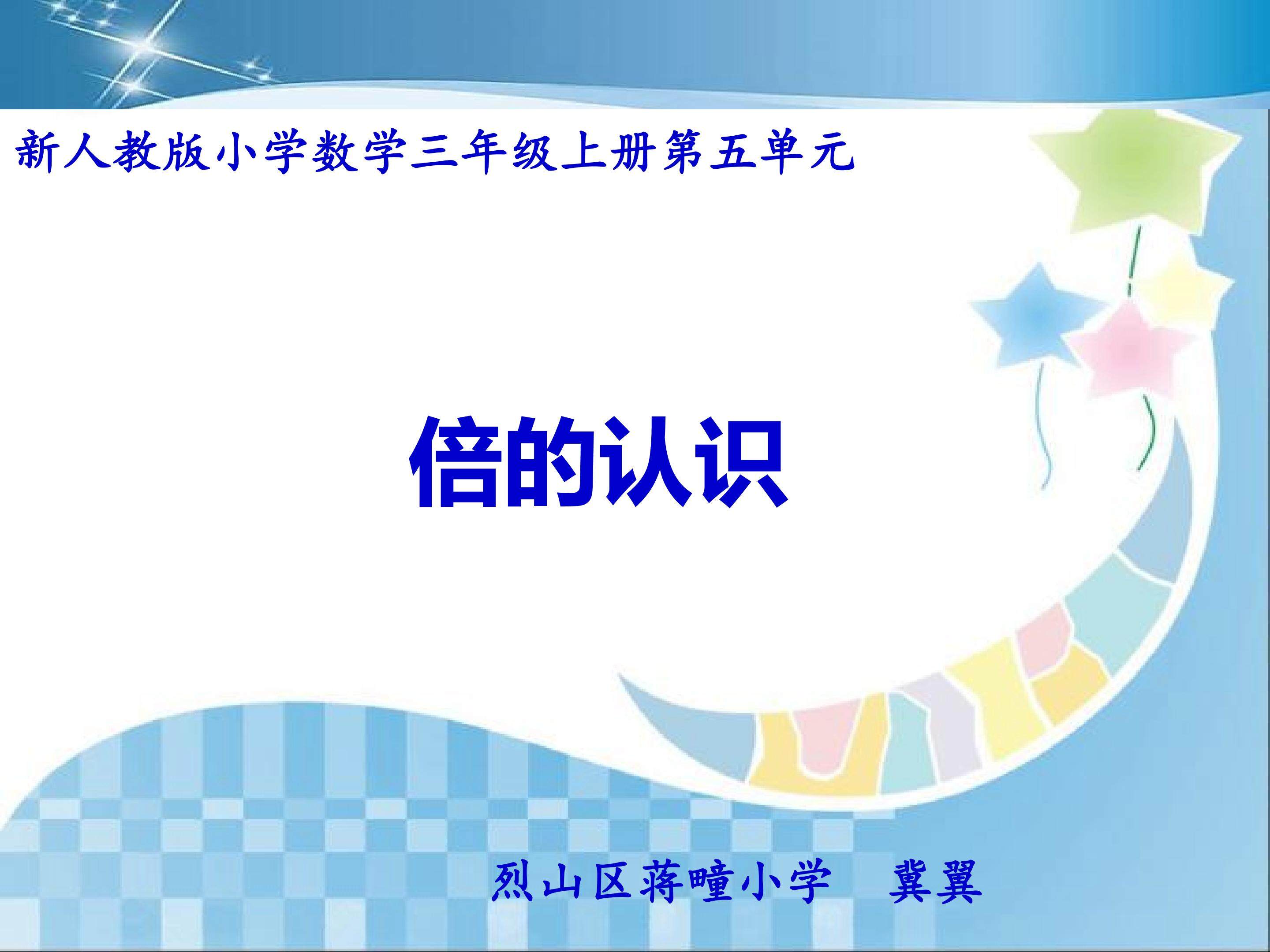 新人教版小学数学三年级上册第五单元

倍的认识

烈山区蒋疃小学　冀翼